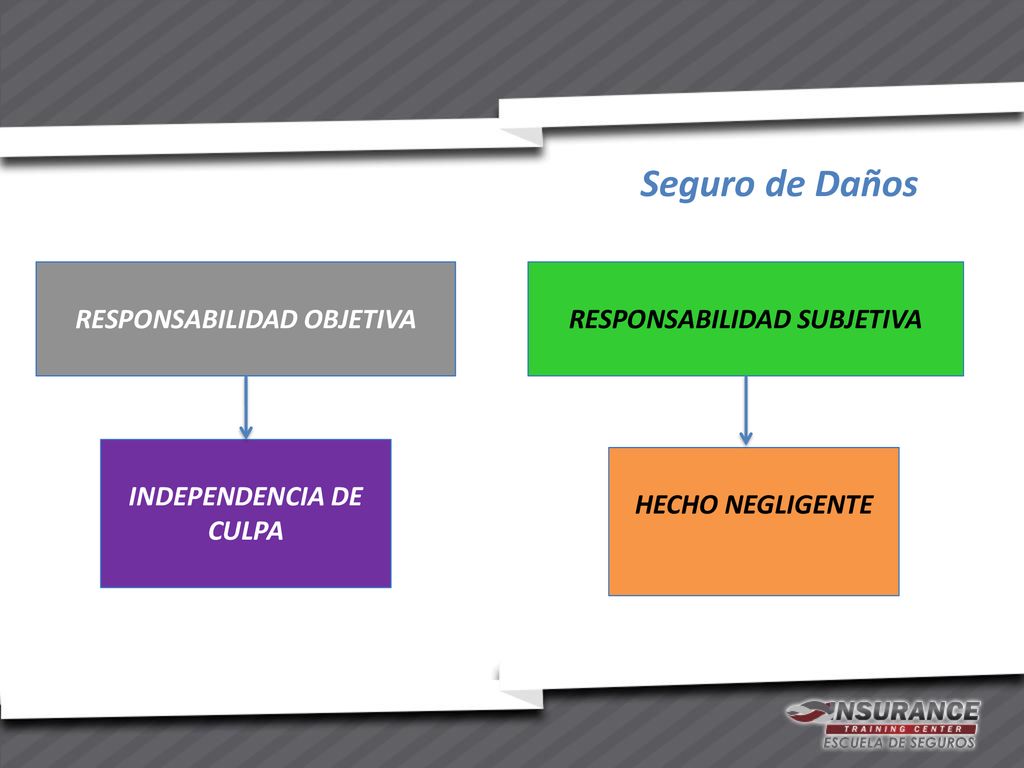 Seguro de Daños

RESPONSABILIDAD OBJETIVA

INDEPENDENCIA DE CULPA

RESPONSABILIDAD SUBJETIVA

HECHO NEGLIGENTE

INSURANCE
TRAINING CENTER
ESCUELA DE SEGUROS